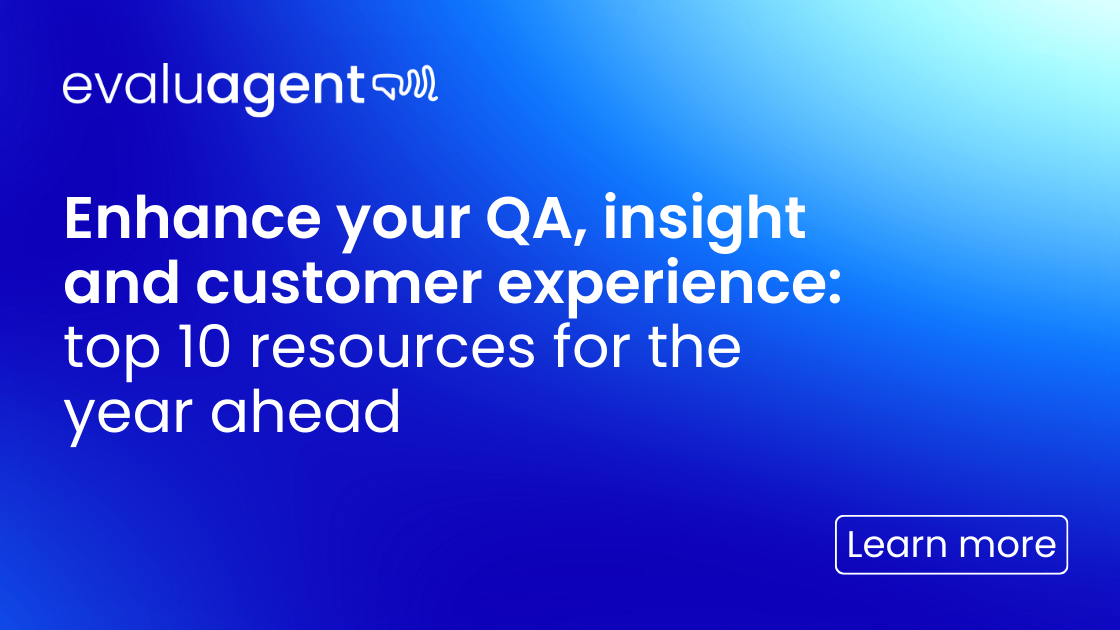 evaluagent

Enhance your QA, insight and customer experience: top 10 resources for the year ahead

Learn more